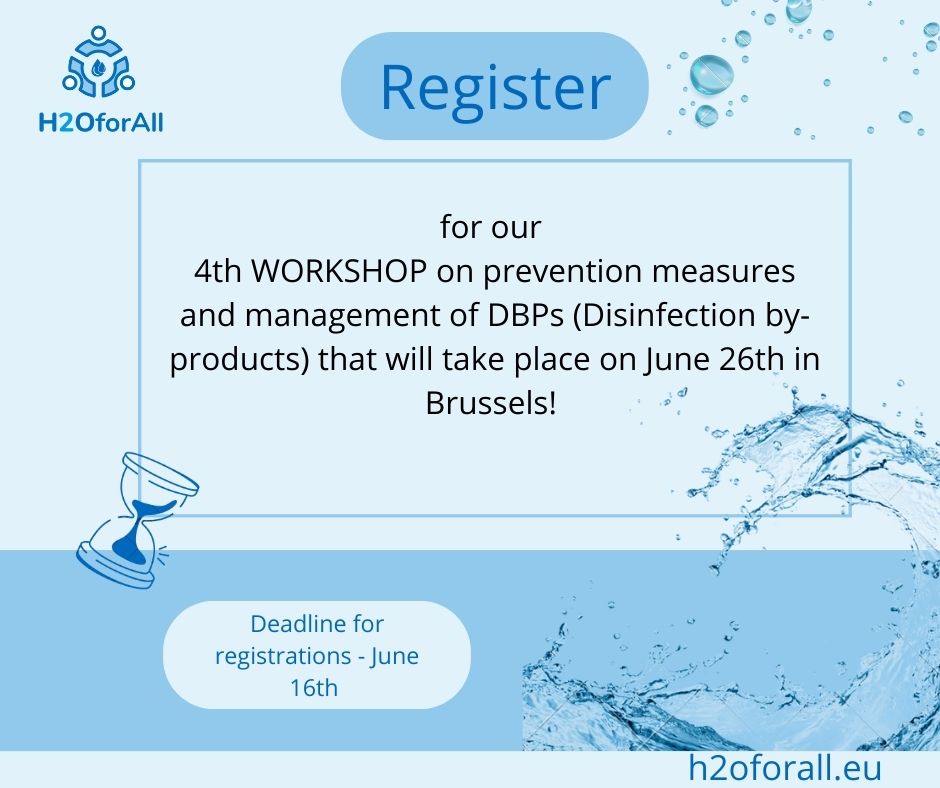 H2OforAll

Register

for our
4th WORKSHOP on prevention measures and management of DBPs (Disinfection by-products) that will take place on June 26th in Brussels!

Deadline for registrations - June 16th

h2oforall.eu